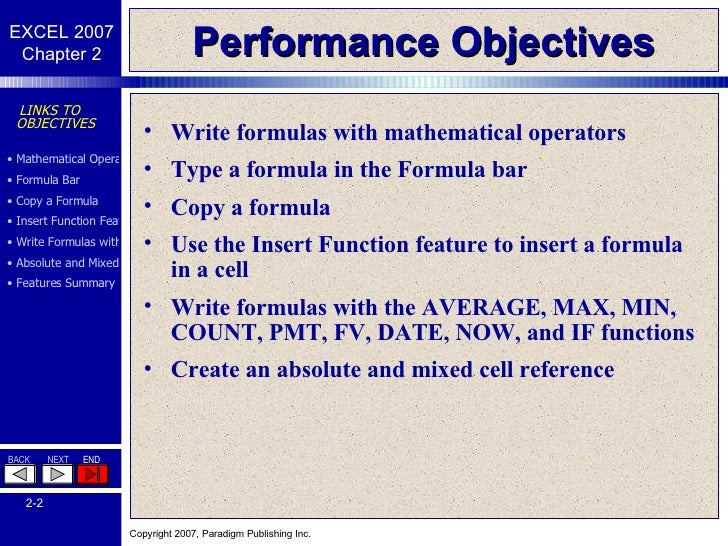 EXCEL 2007
Chapter 2

Performance Objectives

LINKS TO OBJECTIVES

• Mathematical Opera
• Formula Bar
• Copy a Formula
• Insert Function Fea
• Write Formulas with
• Absolute and Mixed
• Features Summary

• Write formulas with mathematical operators
• Type a formula in the Formula bar
• Copy a formula
• Use the Insert Function feature to insert a formula in a cell
• Write formulas with the AVERAGE, MAX, MIN, COUNT, PMT, FV, DATE, NOW, and IF functions
• Create an absolute and mixed cell reference

BACK NEXT END

2-2

Copyright 2007, Paradigm Publishing Inc.